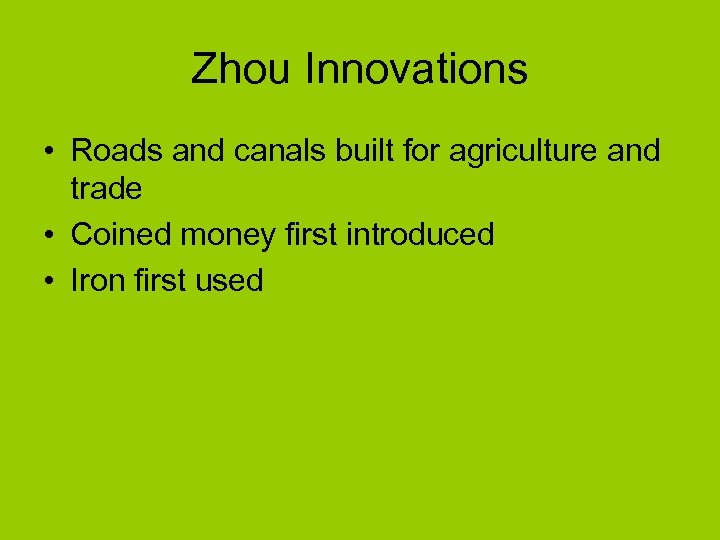 Zhou Innovations

• Roads and canals built for agriculture and trade
• Coined money first introduced
• Iron first used